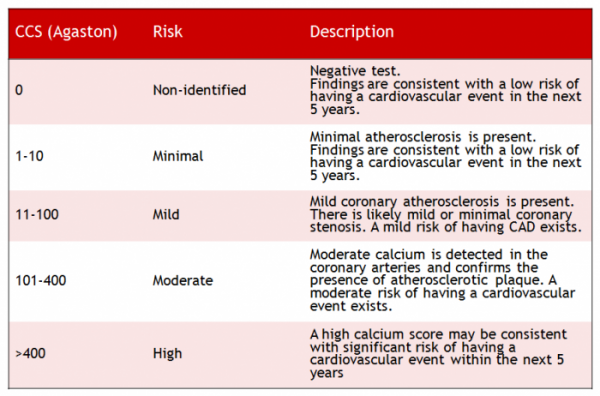 | CCS (Agaston) | Risk | Description |
|---|---|---|
| 0 | Non-identified | Negative test. Findings are consistent with a low risk of having a cardiovascular event in the next 5 years. |
| 1-10 | Minimal | Minimal atherosclerosis is present. Findings are consistent with a low risk of having a cardiovascular event in the next 5 years. |
| 11-100 | Mild | Mild coronary atherosclerosis is present. There is likely mild or minimal coronary stenosis. A mild risk of having CAD exists. |
| 101-400 | Moderate | Moderate calcium is detected in the coronary arteries and confirms the presence of atherosclerotic plaque. A moderate risk of having a cardiovascular event exists. |
| >400 | High | A high calcium score may be consistent with significant risk of having a cardiovascular event within the next 5 years |